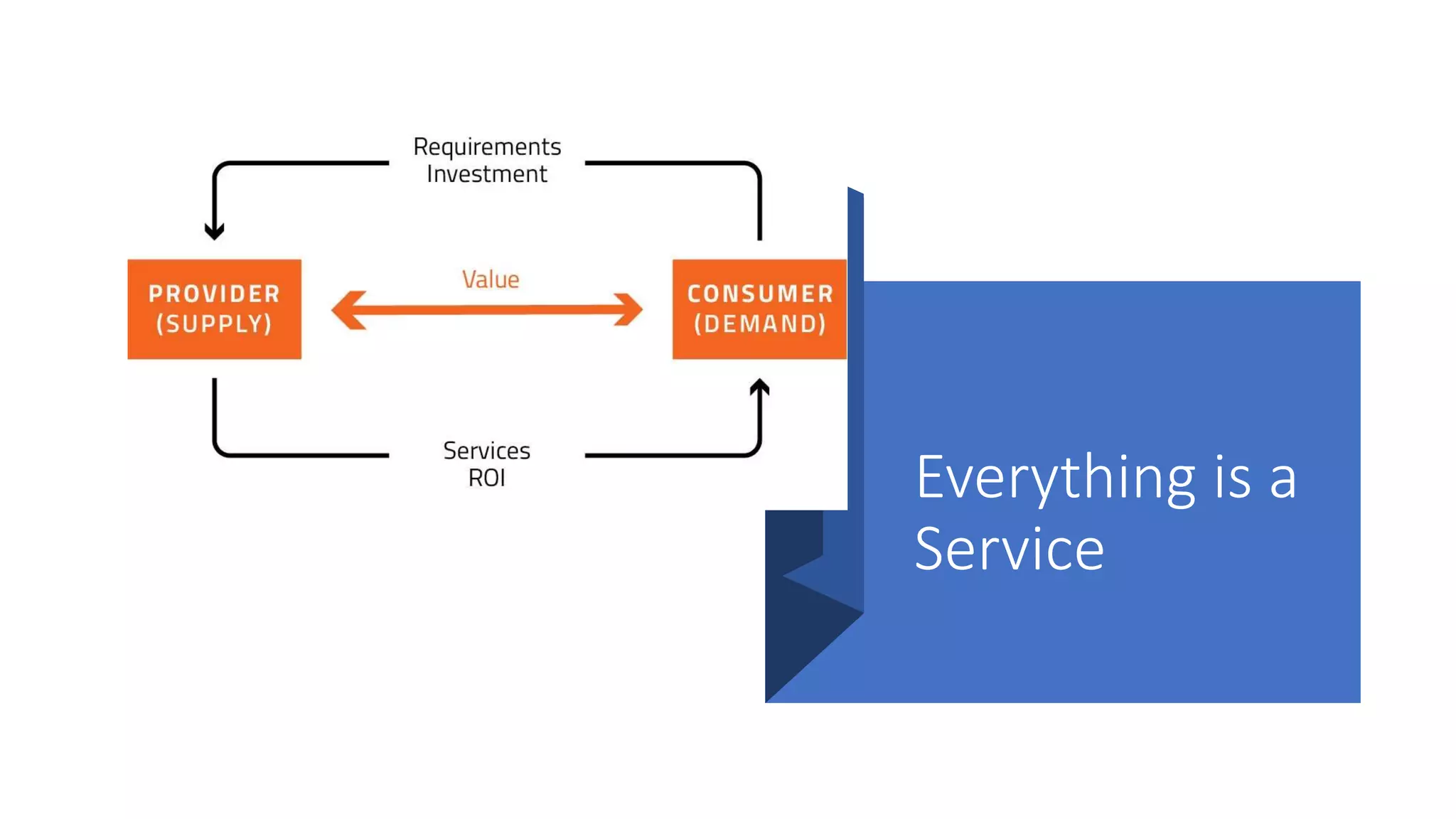 Requirements
Investment

PROVIDER
(SUPPLY)

Value

CONSUMER
(DEMAND)

Services
ROI

Everything is a Service